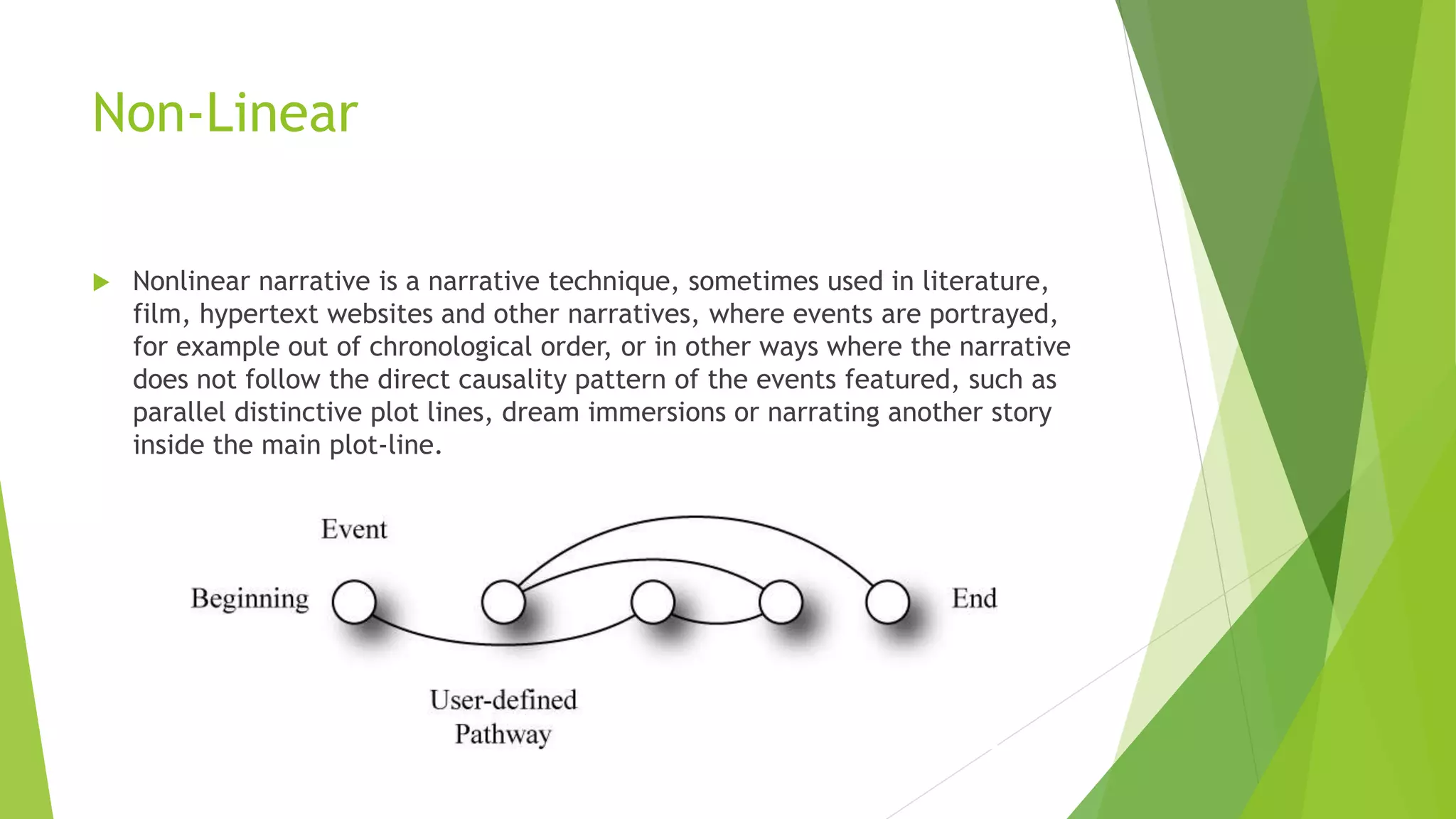 Non-Linear

Nonlinear narrative is a narrative technique, sometimes used in literature, film, hypertext websites and other narratives, where events are portrayed, for example out of chronological order, or in other ways where the narrative does not follow the direct causality pattern of the events featured, such as parallel distinctive plot lines, dream immersions or narrating another story inside the main plot-line.

Event

Beginning

End

User-defined
Pathway